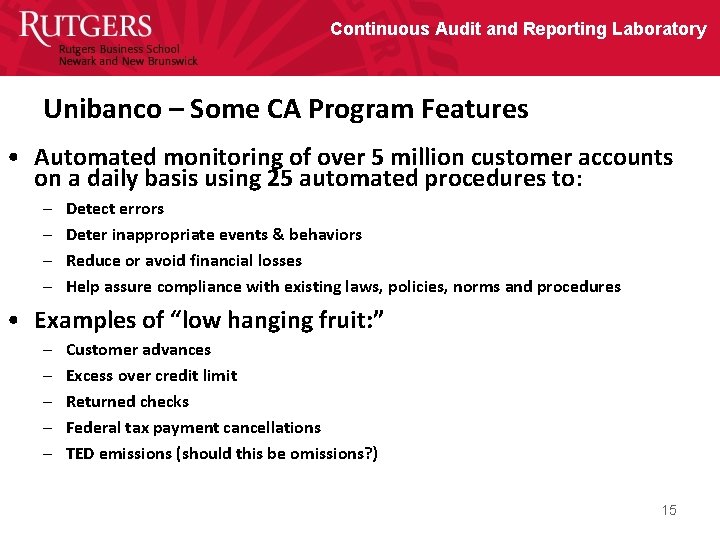 RUTGERS
Rutgers Business School
Newark and New Brunswick

Continuous Audit and Reporting Laboratory

Unibanco – Some CA Program Features

• Automated monitoring of over 5 million customer accounts on a daily basis using 25 automated procedures to:
– Detect errors
– Deter inappropriate events & behaviors
– Reduce or avoid financial losses
– Help assure compliance with existing laws, policies, norms and procedures

• Examples of "low hanging fruit:"
– Customer advances
– Excess over credit limit
– Returned checks
– Federal tax payment cancellations
– TED emissions (should this be omissions?)

15